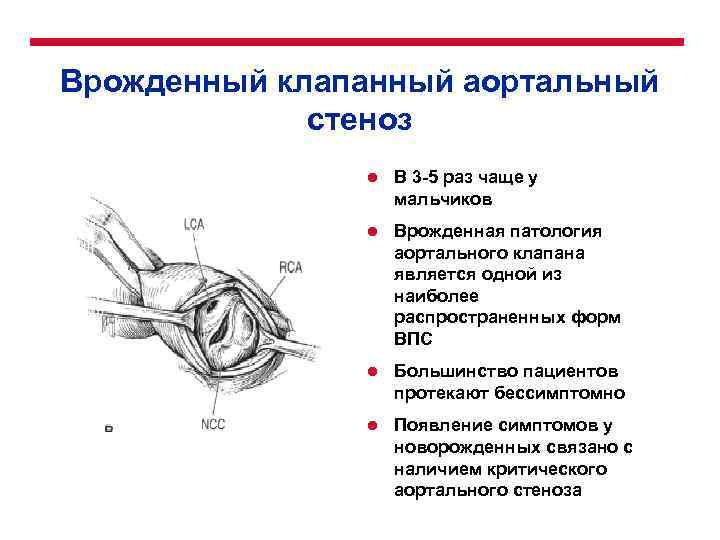 Врожденный клапанный аортальный стеноз

LCA
RCA
NCC
D

- В 3-5 раз чаще у мальчиков
- Врожденная патология аортального клапана является одной из наиболее распространенных форм ВПС
- Большинство пациентов протекают бессимптомно
- Появление симптомов у новорожденных связано с наличием критического аортального стеноза